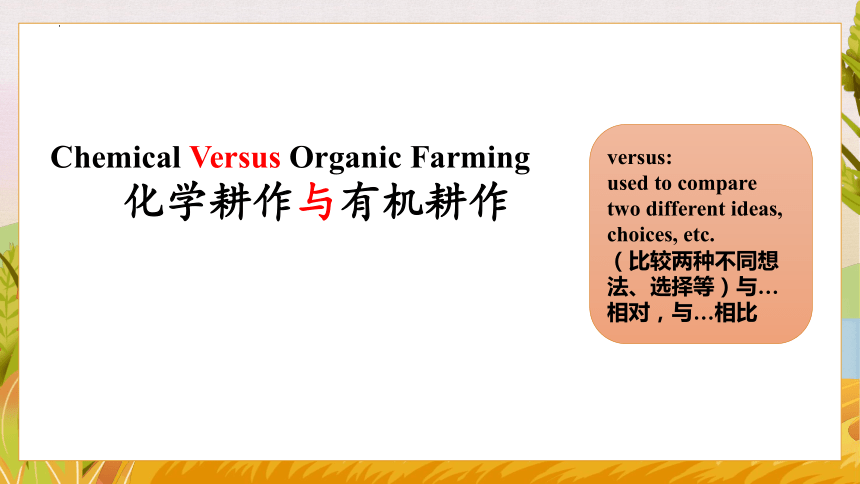 Chemical Versus Organic Farming
化学耕作与有机耕作

versus:
used to compare two different ideas, choices, etc.
（比较两种不同想法、选择等）与…相对，与…相比